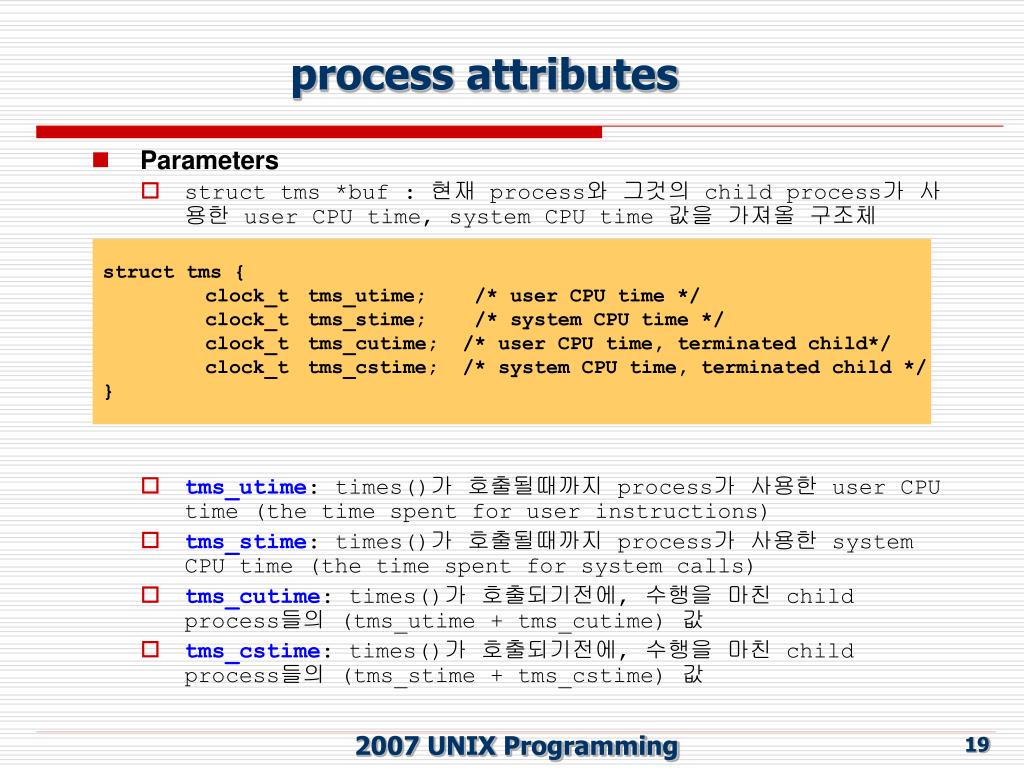 process attributes

Parameters

struct tms *buf : 현재 process와 그것의 child process가 사용한 user CPU time, system CPU time 값을 가져올 구조체

struct tms {
clock_t tms_utime; /* user CPU time */
clock_t tms_stime; /* system CPU time */
clock_t tms_cutime; /* user CPU time, terminated child*/
clock_t tms_cstime; /* system CPU time, terminated child */
}

tms_utime: times()가 호출될때까지 process가 사용한 user CPU time (the time spent for user instructions)

tms_stime: times()가 호출될때까지 process가 사용한 system CPU time (the time spent for system calls)

tms_cutime: times()가 호출되기전에, 수행을 마친 child process들의 (tms_utime + tms_cutime) 값

tms_cstime: times()가 호출되기전에, 수행을 마친 child process들의 (tms_stime + tms_cstime) 값

2007 UNIX Programming

19